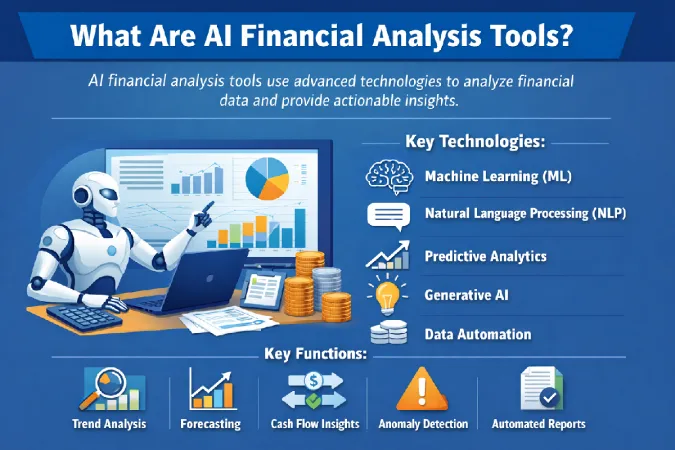 What Are AI Financial Analysis Tools?

AI financial analysis tools use advanced technologies to analyze financial data and provide actionable insights.

Key Technologies:

Machine Learning (ML)

Natural Language Processing (NLP)

Predictive Analytics

Generative AI

Data Automation

Key Functions:

Trend Analysis

Forecasting

Cash Flow Insights

Anomaly Detection

Automated Reports